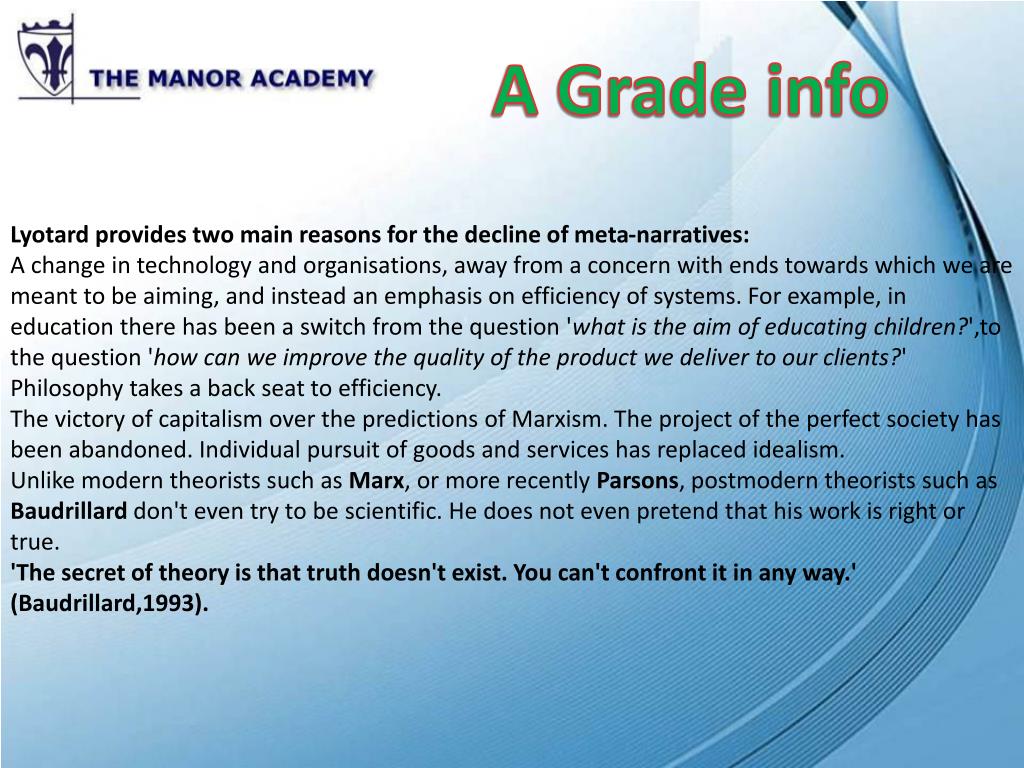 THE MANOR ACADEMY

A Grade info

Lyotard provides two main reasons for the decline of meta-narratives:
A change in technology and organisations, away from a concern with ends towards which we are meant to be aiming, and instead an emphasis on efficiency of systems. For example, in education there has been a switch from the question 'what is the aim of educating children?',to the question 'how can we improve the quality of the product we deliver to our clients?' Philosophy takes a back seat to efficiency.
The victory of capitalism over the predictions of Marxism. The project of the perfect society has been abandoned. Individual pursuit of goods and services has replaced idealism.
Unlike modern theorists such as Marx, or more recently Parsons, postmodern theorists such as Baudrillard don't even try to be scientific. He does not even pretend that his work is right or true.
'The secret of theory is that truth doesn't exist. You can't confront it in any way.' (Baudrillard,1993).